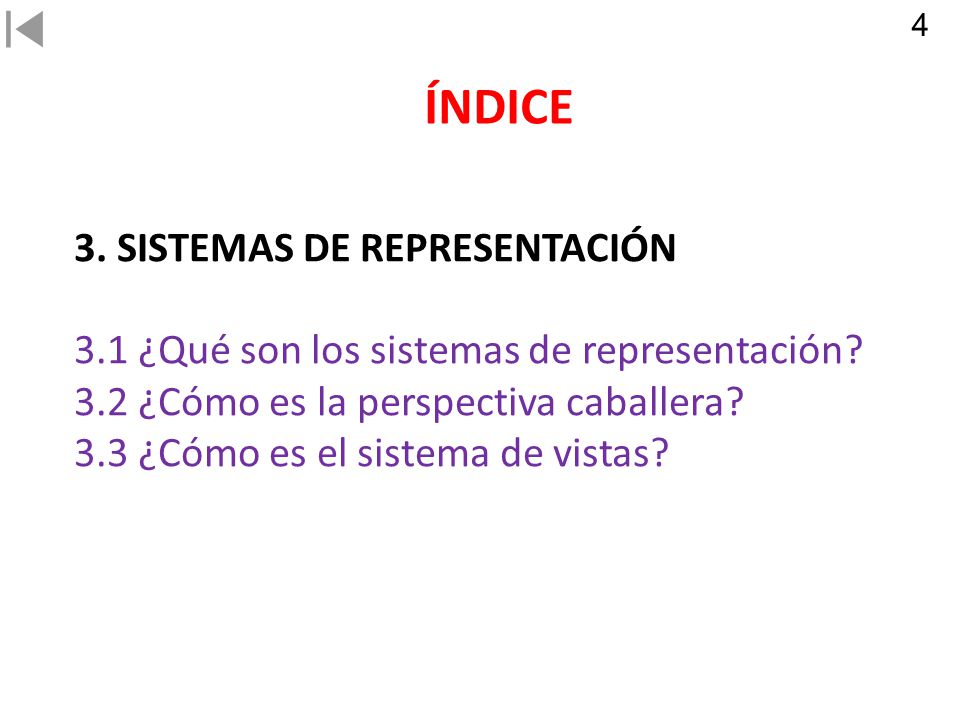 4

ÍNDICE

3. SISTEMAS DE REPRESENTACIÓN

3.1 ¿Qué son los sistemas de representación?
3.2 ¿Cómo es la perspectiva caballera?
3.3 ¿Cómo es el sistema de vistas?